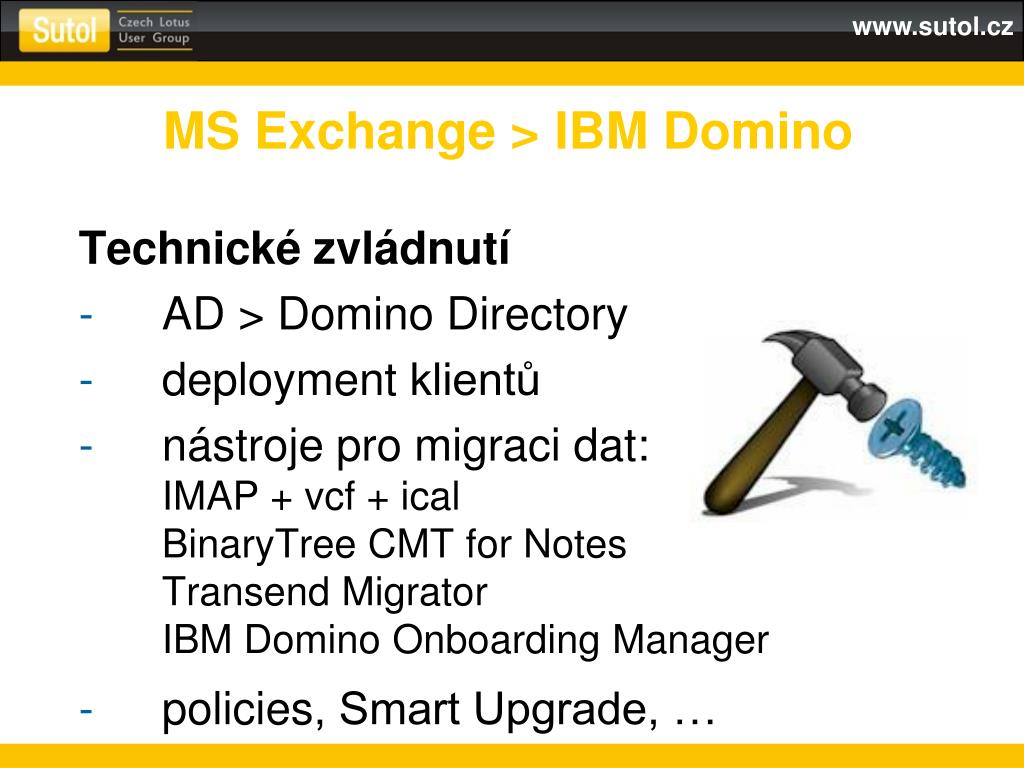 Sutol Czech Lotus User Group

www.sutol.cz

MS Exchange > IBM Domino

Technické zvládnutí

- AD > Domino Directory
- deployment klientů
- nástroje pro migraci dat:
IMAP + vcf + ical
BinaryTree CMT for Notes
Transend Migrator
IBM Domino Onboarding Manager
- policies, Smart Upgrade, …